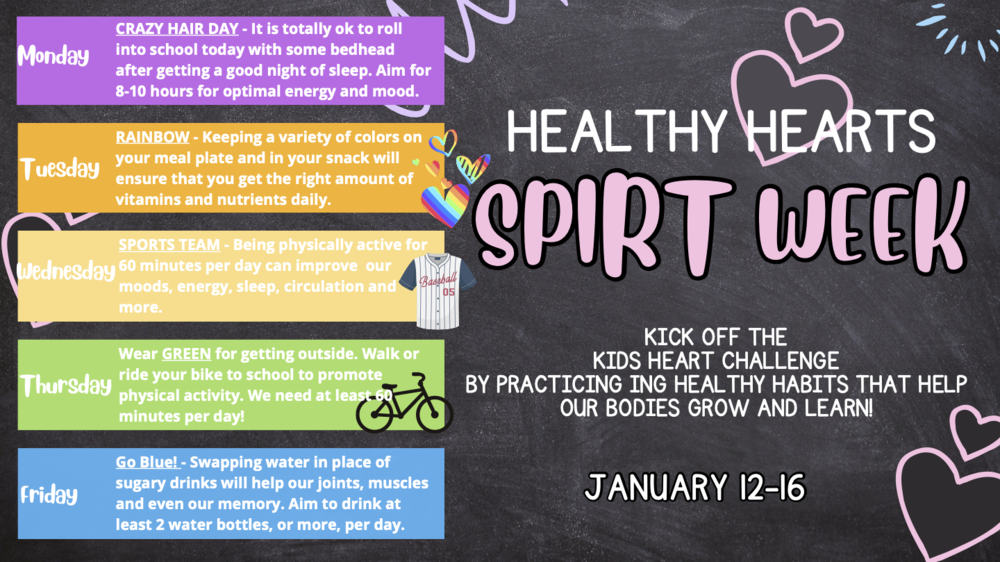 Monday
CRAZY HAIR DAY - It is totally ok to roll into school today with some bedhead after getting a good night of sleep. Aim for 8-10 hours for optimal energy and mood.

Tuesday
RAINBOW - Keeping a variety of colors on your meal plate and in your snack will ensure that you get the right amount of vitamins and nutrients daily.

Wednesday
SPORTS TEAM - Being physically active for 60 minutes per day can improve our moods, energy, sleep, circulation and more.

Baseball 05

Thursday
Wear GREEN for getting outside. Walk or ride your bike to school to promote physical activity. We need at least 60 minutes per day!

Friday
Go Blue! - Swapping water in place of sugary drinks will help our joints, muscles and even our memory. Aim to drink at least 2 water bottles, or more, per day.

HEALTHY HEARTS
SPIRT WEEK

KICK OFF THE
KIDS HEART CHALLENGE
BY PRACTICING ING HEALTHY HABITS THAT HELP OUR BODIES GROW AND LEARN!

JANUARY 12-16